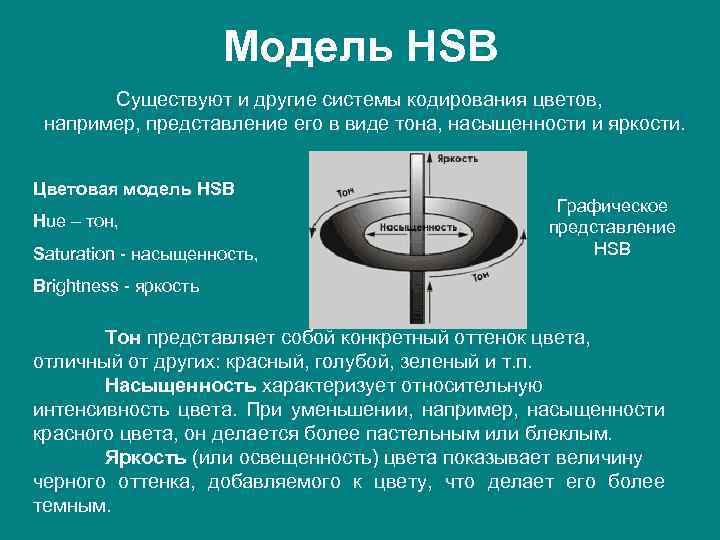 Модель HSB

Существуют и другие системы кодирования цветов, например, представление его в виде тона, насыщенности и яркости.

Цветовая модель HSB

Hue – тон,

Saturation - насыщенность,

Brightness - яркость

Яркость

Тон

Насыщенность

Тон

Графическое представление HSB

Тон представляет собой конкретный оттенок цвета, отличный от других: красный, голубой, зеленый и т.п.

Насыщенность характеризует относительную интенсивность цвета. При уменьшении, например, насыщенности красного цвета, он делается более пастельным или блеклым.

Яркость (или освещенность) цвета показывает величину черного оттенка, добавляемого к цвету, что делает его более темным.